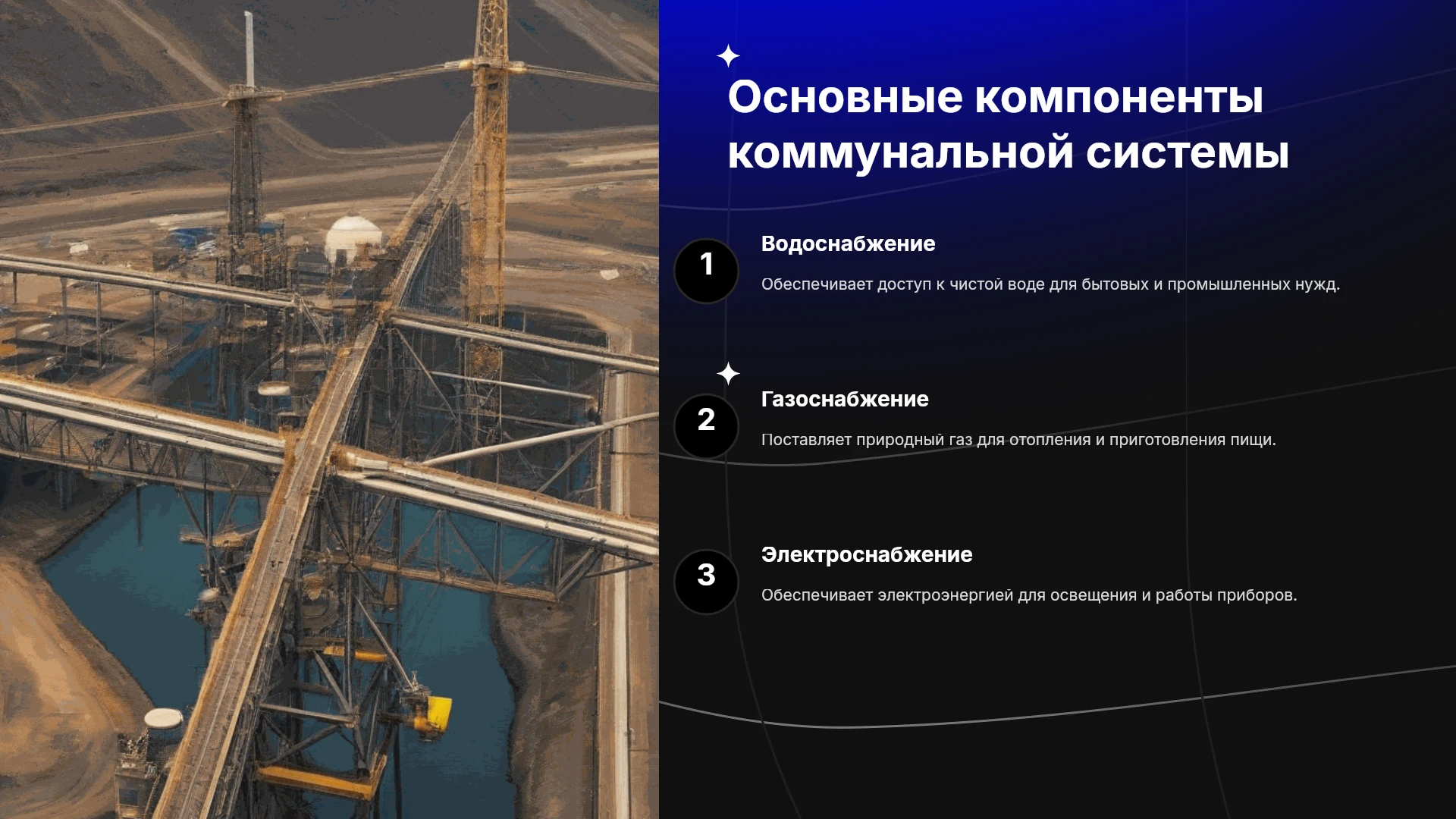 Основные компоненты коммунальной системы

1

Водоснабжение

Обеспечивает доступ к чистой воде для бытовых и промышленных нужд.

2

Газоснабжение

Поставляет природный газ для отопления и приготовления пищи.

3

Электроснабжение

Обеспечивает электроэнергией для освещения и работы приборов.